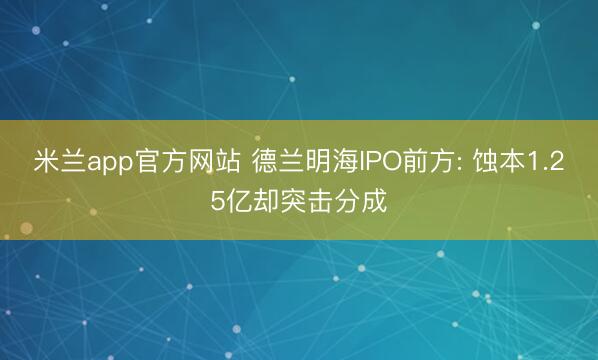 米兰app官方网站 德兰明海IPO前方: 蚀本1.25亿却突击分成